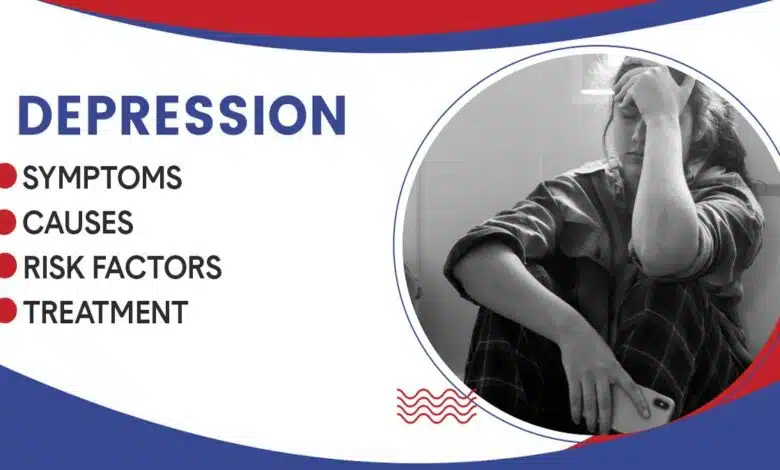 DEPRESSION

SYMPTOMS
CAUSES
RISK FACTORS
TREATMENT